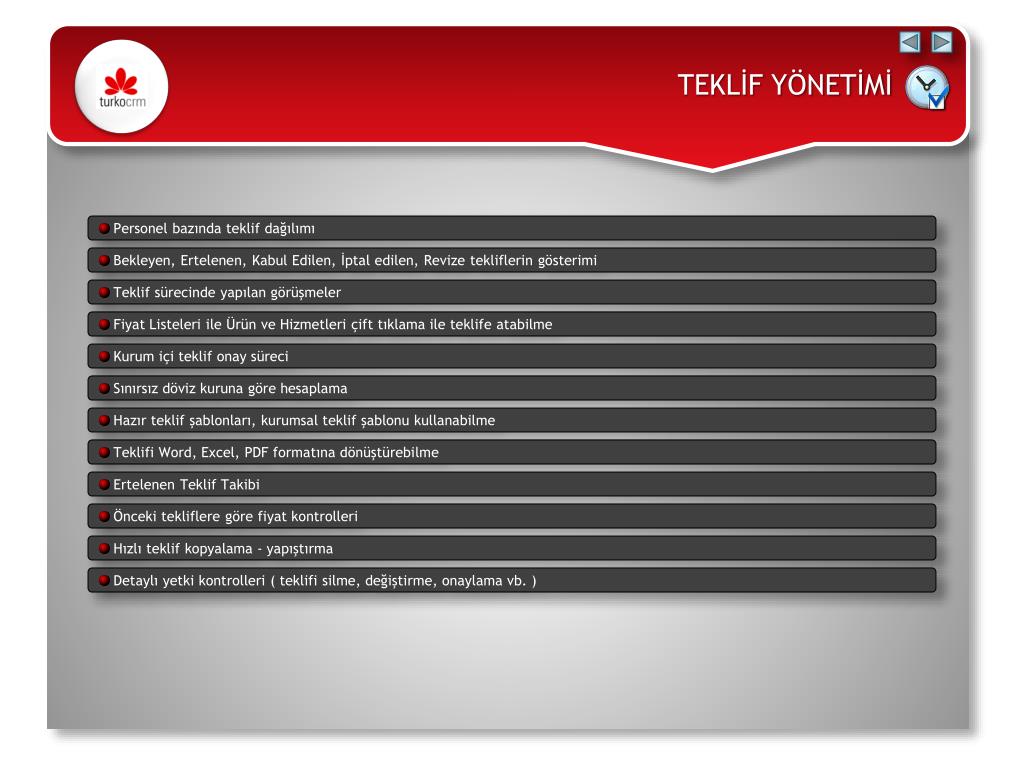 turkocrm

TEKLİF YÖNETİMİ

Personel bazında teklif dağılımı

Bekleyen, Ertelenen, Kabul Edilen, İptal edilen, Revize tekliflerin gösterimi

Teklif sürecinde yapılan görüşmeler

Fiyat Listeleri ile Ürün ve Hizmetleri çift tıklama ile teklife atabilme

Kurum içi teklif onay süreci

Sınırsız döviz kuruna göre hesaplama

Hazır teklif şablonları, kurumsal teklif şablonu kullanabilme

Teklifi Word, Excel, PDF formatına dönüştürebilme

Ertelenen Teklif Takibi

Önceki tekliflere göre fiyat kontrolleri

Hızlı teklif kopyalama - yapıştırma

Detaylı yetki kontrolleri ( teklifi silme, değiştirme, onaylama vb. )